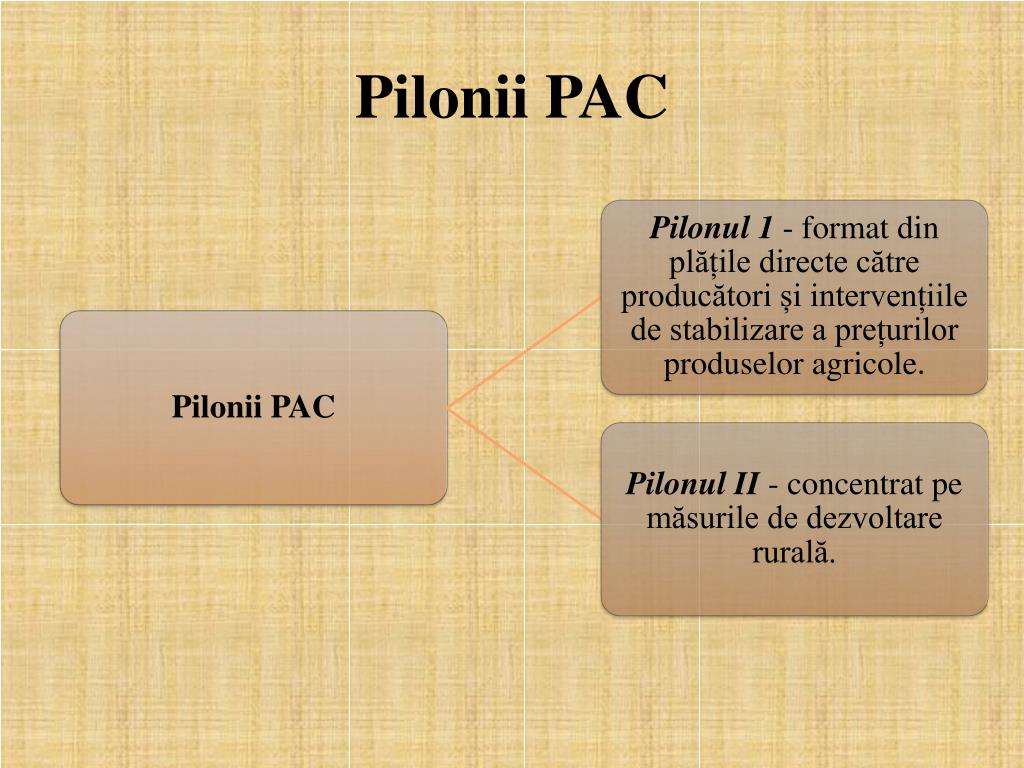 Pilonii PAC

Pilonii PAC

Pilonul 1 - format din plățile directe către producători și intervențiile de stabilizare a prețurilor produselor agricole.

Pilonul II - concentrat pe măsurile de dezvoltare rurală.